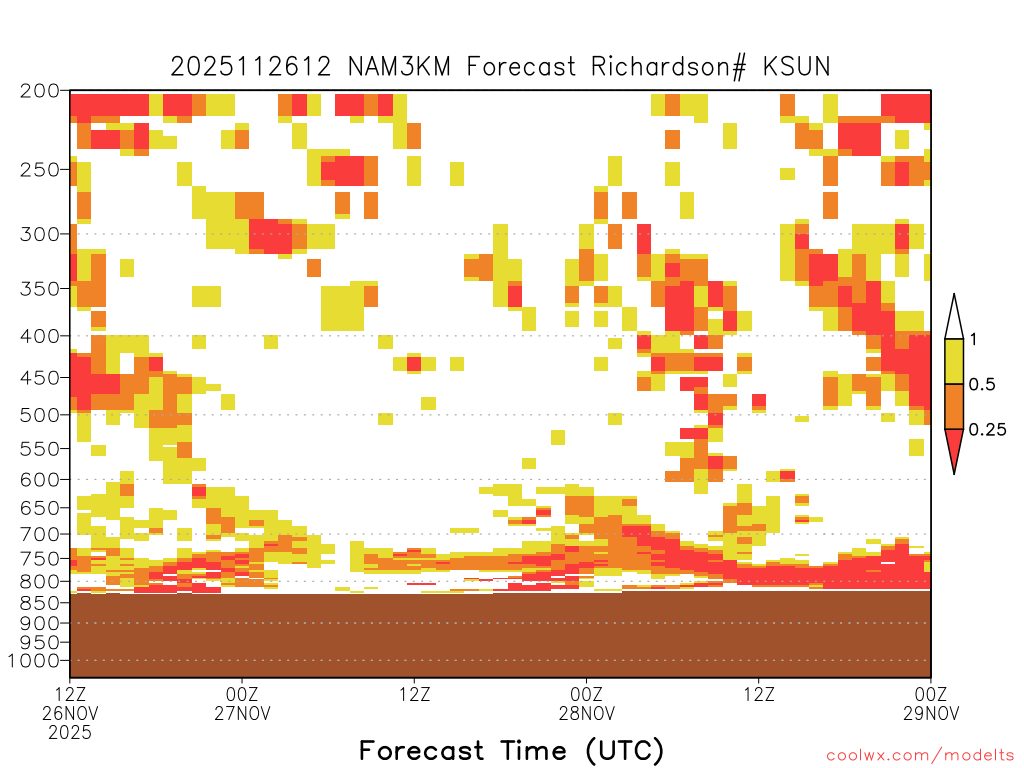 2025112612 NAM3KM Forecast Richardson# KSUN

200
250
300
350
400
450
500
550
600
650
700
750
800
850
900
950
1000

1
0.5
0.25

12Z
26NOV
2025

00Z
27NOV

12Z

00Z
28NOV

12Z

00Z
29NOV

Forecast Time (UTC)

coolwx.com/modelts